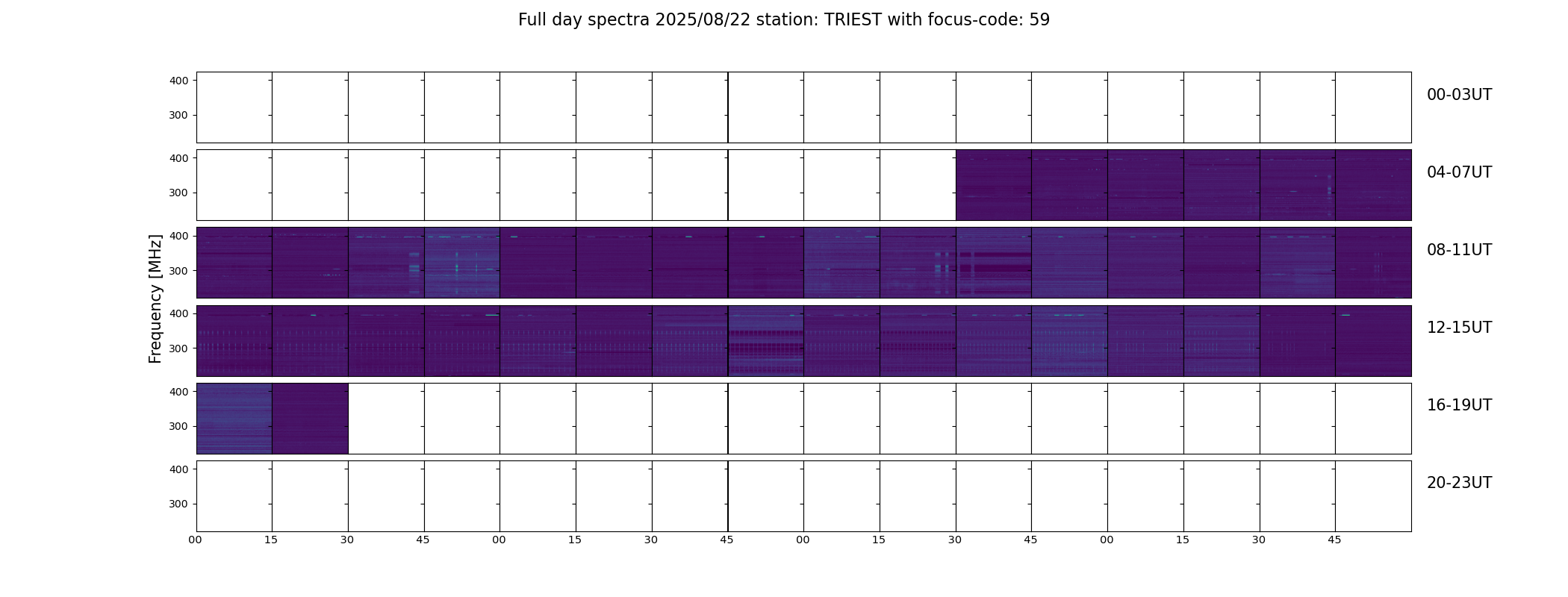 Full day spectra 2025/08/22 station: TRIEST with focus-code: 59

Frequency [MHz]

400
300
00-03UT

400
300
04-07UT

400
300
08-11UT

400
300
12-15UT

400
300
16-19UT

400
300
20-23UT

00 15 30 45 00 15 30 45 00 15 30 45 00 15 30 45